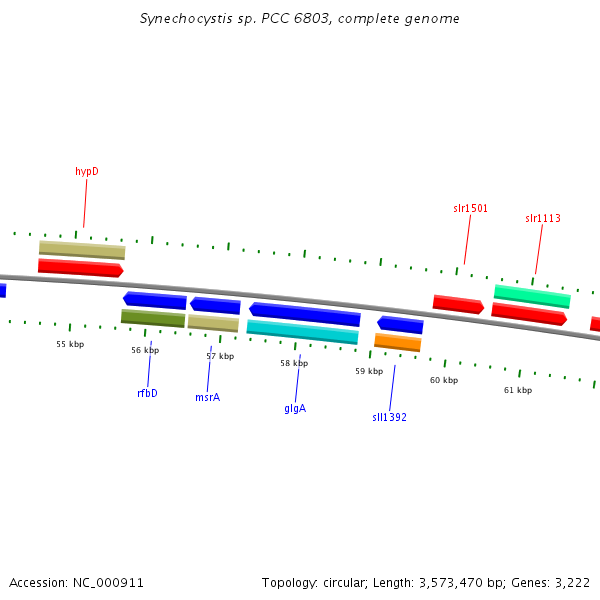 Synechocystis sp. PCC 6803, complete genome

hypD

slr1501

slr1113

55 kbp

56 kbp

57 kbp

58 kbp

59 kbp

60 kbp

61 kbp

rfbD

msrA

glgA

sll1392

Accession: NC_000911

Topology: circular; Length: 3,573,470 bp; Genes: 3,222